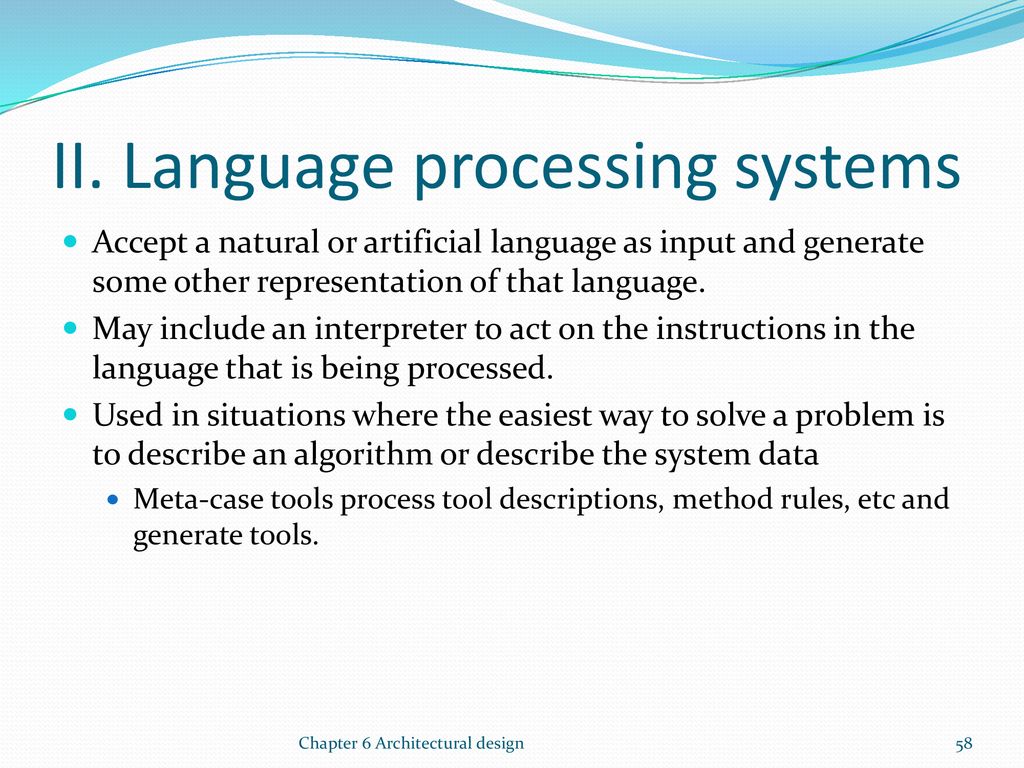 II. Language processing systems

Accept a natural or artificial language as input and generate some other representation of that language.

May include an interpreter to act on the instructions in the language that is being processed.

Used in situations where the easiest way to solve a problem is to describe an algorithm or describe the system data

Meta-case tools process tool descriptions, method rules, etc and generate tools.

Chapter 6 Architectural design

58